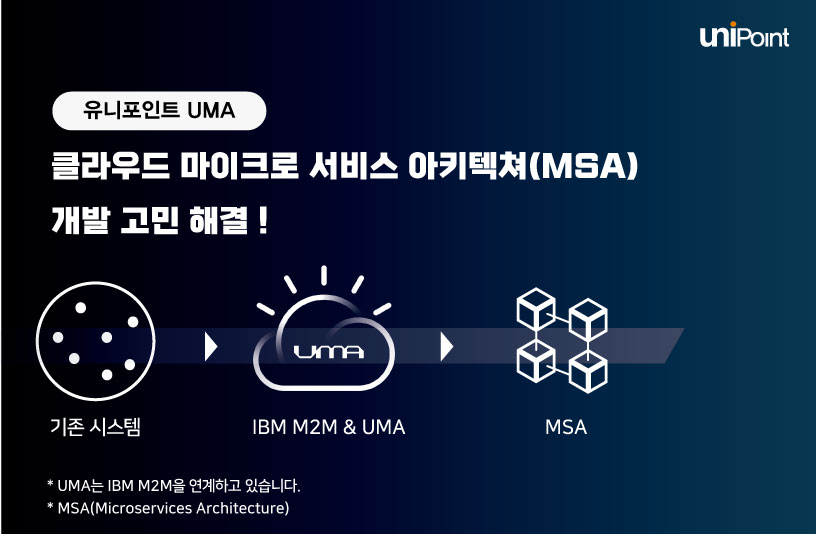 uniPoint

유니포인트 UMA

클라우드 마이크로 서비스 아키텍쳐(MSA) 개발 고민 해결 !

UMA

기존 시스템

IBM M2M & UMA

MSA

* UMA는 IBM M2M을 연계하고 있습니다.
* MSA(Microservices Architecture)